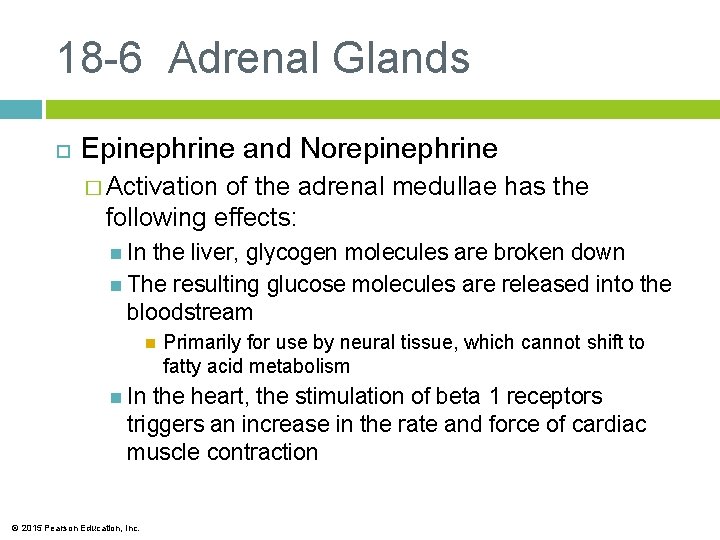 18-6 Adrenal Glands

Epinephrine and Norepinephrine

Activation of the adrenal medullae has the following effects:

In the liver, glycogen molecules are broken down

The resulting glucose molecules are released into the bloodstream

Primarily for use by neural tissue, which cannot shift to fatty acid metabolism

In the heart, the stimulation of beta 1 receptors triggers an increase in the rate and force of cardiac muscle contraction

© 2015 Pearson Education, Inc.